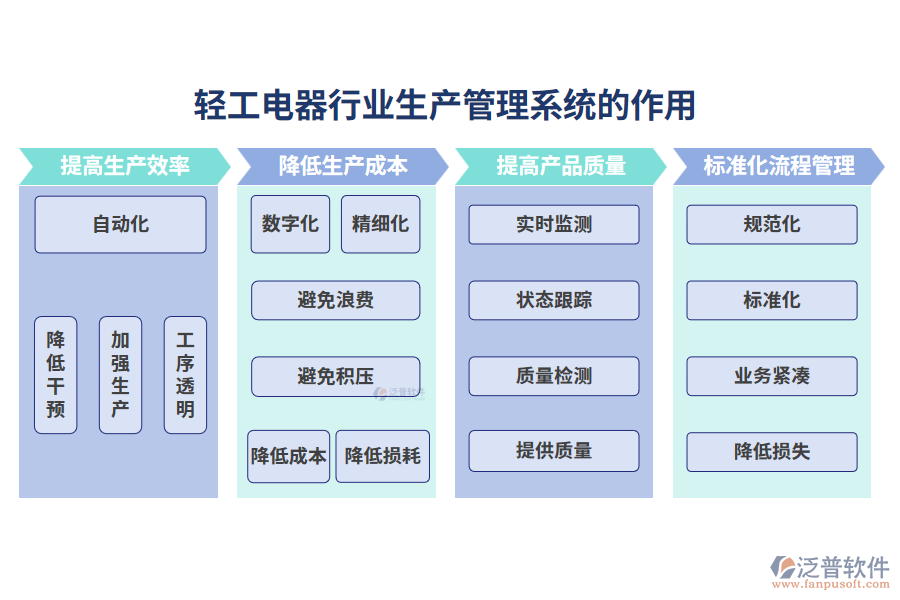 轻工电器行业生产管理系统的作用

提高生产效率

自动化

降低干预

加强生产

工序透明

降低生产成本

数字化

精细化

避免浪费

避免积压

降低成本

降低损耗

提高产品质量

实时监测

状态跟踪

质量检测

提供质量

标准化流程管理

规范化

标准化

业务紧凑

降低损失

泛普软件
www.fanpusoft.com